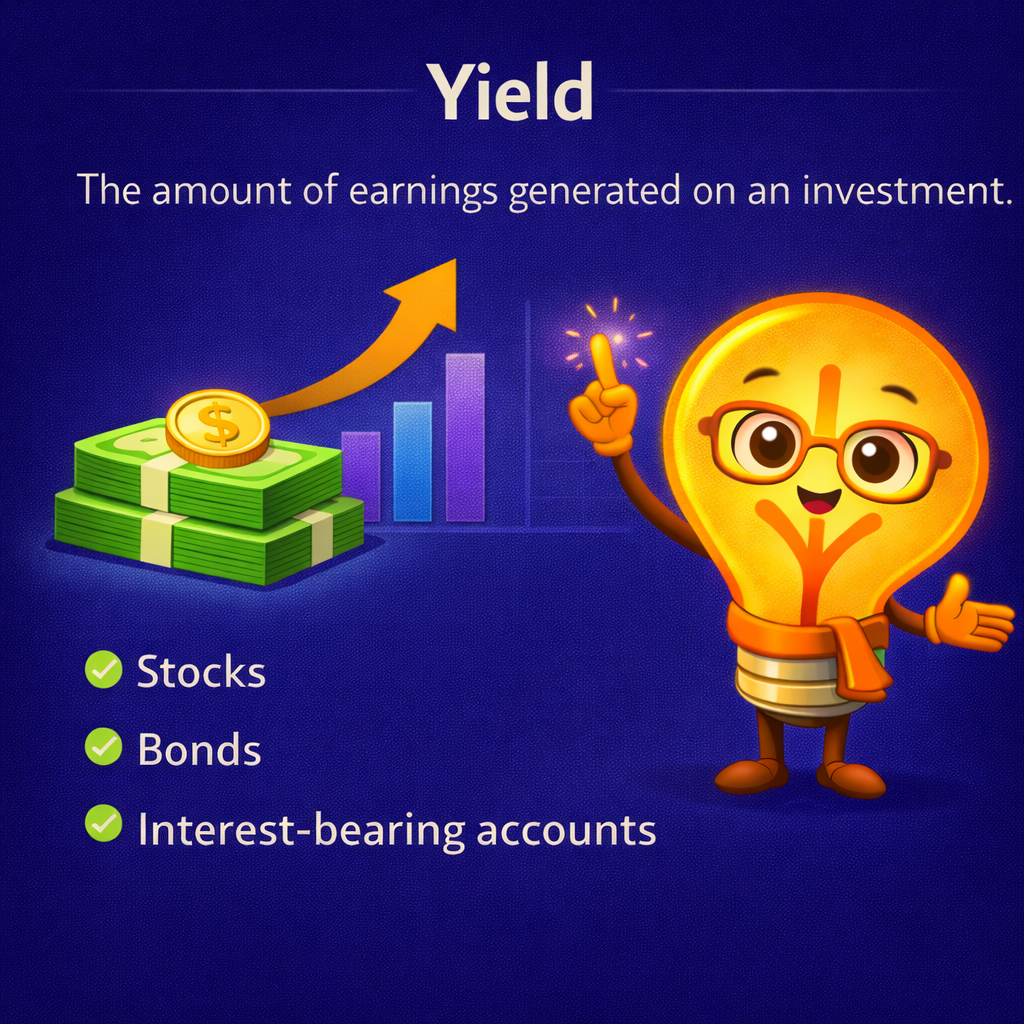 Yield

The amount of earnings generated on an investment.

$

Stocks

Bonds

Interest-bearing accounts